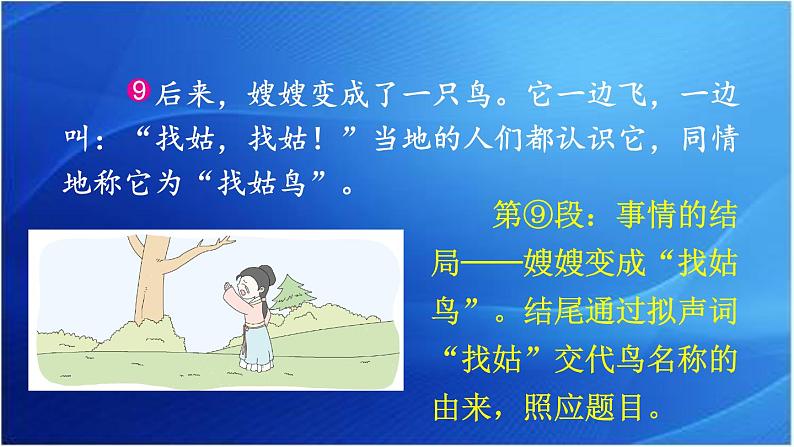 9 后来，嫂嫂变成了一只鸟。它一边飞，一边叫：“找姑，找姑！”当地的人们都认识它，同情地称它为“找姑鸟”。

第⑨段：事情的结局——嫂嫂变成“找姑鸟”。结尾通过拟声词“找姑”交代鸟名称的由来，照应题目。